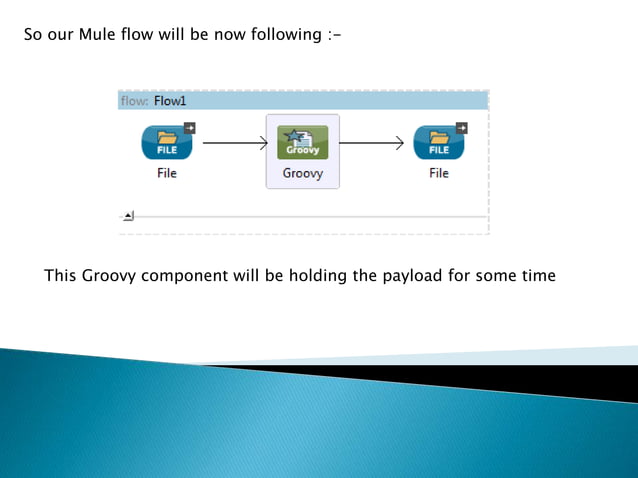 So our Mule flow will be now following :-

flow: Flow1

FILE

File

Groovy

Groovy

FILE

File

This Groovy component will be holding the payload for some time